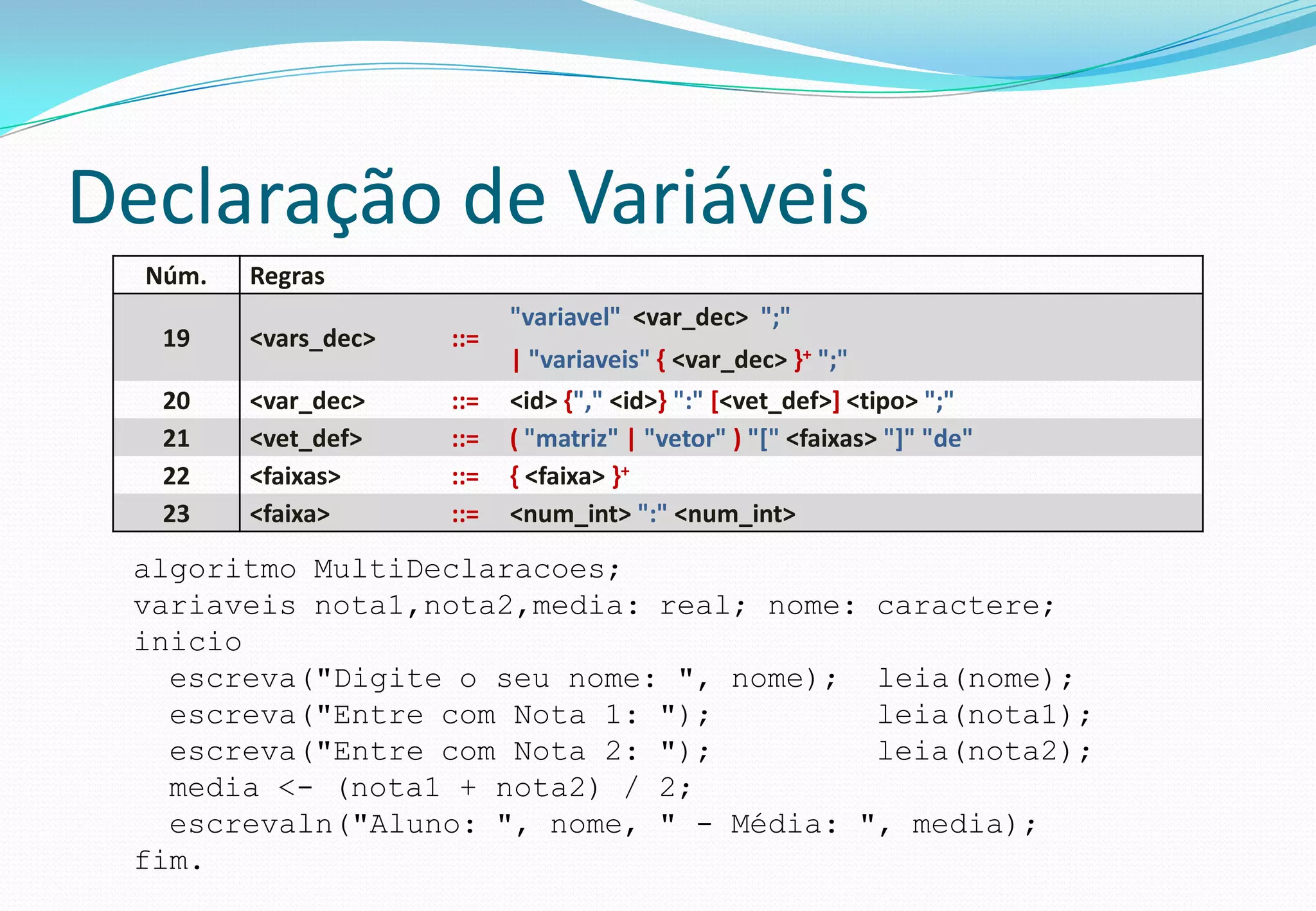 Declaração de Variáveis

| Núm. | Regras | | |
|---|---|---|---|
| 19 | <vars_dec> | ::= | "variavel" <var_dec> ";" \| "variaveis" { <var_dec> }$^+$ ";" |
| 20 | <var_dec> | ::= | <id> {"," <id>} ":" [<vet_def>] <tipo> ";" |
| 21 | <vet_def> | ::= | ( "matriz" \| "vetor" ) "[" <faixas> "]" "de" |
| 22 | <faixas> | ::= | { <faixa> }$^+$ |
| 23 | <faixa> | ::= | <num_int> ":" <num_int> |

algoritmo MultiDeclaracoes;
variaveis nota1,nota2,media: real; nome: caractere;
inicio
escreva("Digite o seu nome: ", nome); leia(nome);
escreva("Entre com Nota 1: "); leia(nota1);
escreva("Entre com Nota 2: "); leia(nota2);
media <- (nota1 + nota2) / 2;
escrevaln("Aluno: ", nome, " - Média: ", media);
fim.